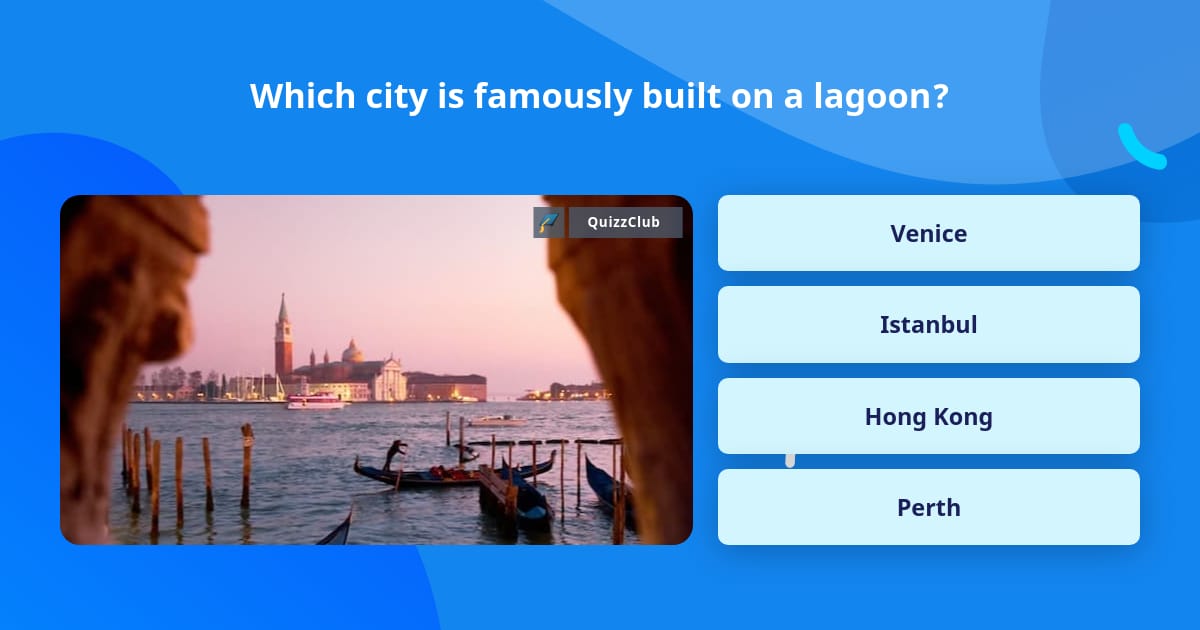 Which city is famously built on a lagoon?

QuizzClub

Venice

Istanbul

Hong Kong

Perth